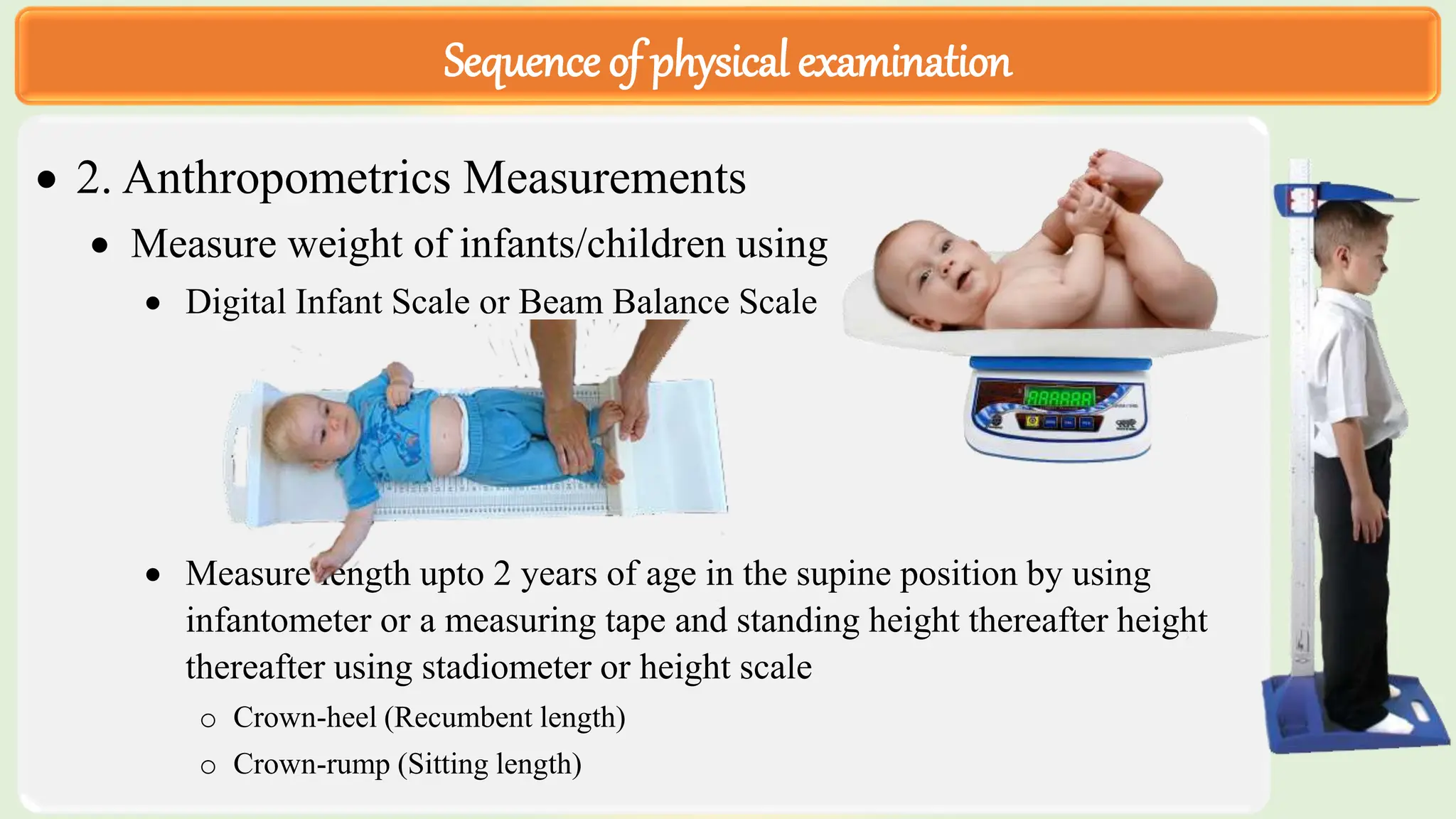 Sequence of physical examination

• 2. Anthropometrics Measurements
  • Measure weight of infants/children using
    • Digital Infant Scale or Beam Balance Scale

    • Measure length upto 2 years of age in the supine position by using infantometer or a measuring tape and standing height thereafter height thereafter using stadiometer or height scale
      ○ Crown-heel (Recumbent length)
      ○ Crown-rump (Sitting length)